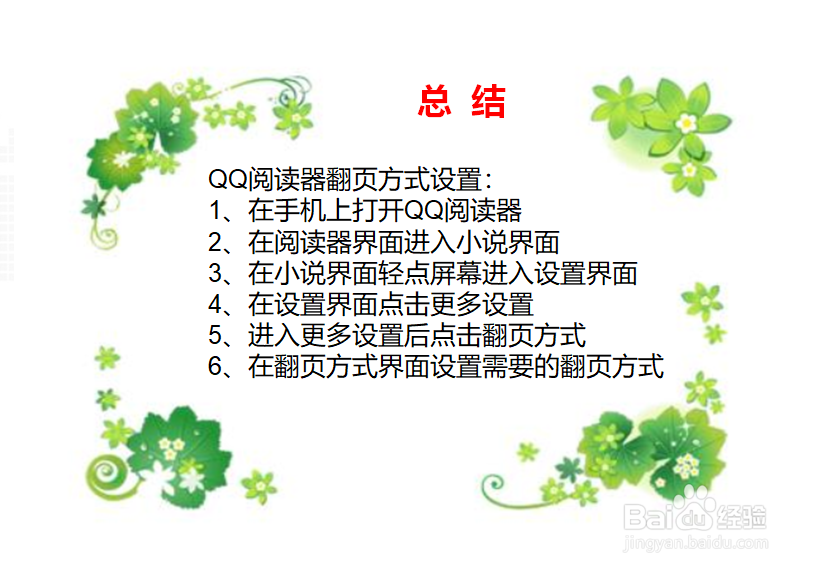 总 结

QQ阅读器翻页方式设置：
1、在手机上打开QQ阅读器
2、在阅读器界面进入小说界面
3、在小说界面轻点屏幕进入设置界面
4、在设置界面点击更多设置
5、进入更多设置后点击翻页方式
6、在翻页方式界面设置需要的翻页方式

Baidu经验
jingyan.baidu.com